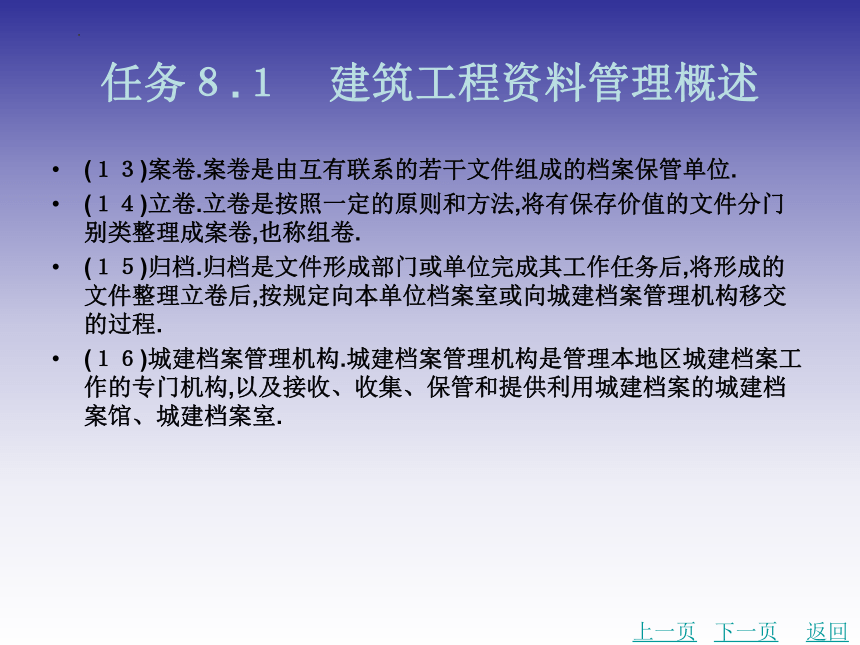 任务８.１　建筑工程资料管理概述

• (１３)案卷.案卷是由互有联系的若干文件组成的档案保管单位.

• (１４)立卷.立卷是按照一定的原则和方法,将有保存价值的文件分门别类整理成案卷,也称组卷.

• (１５)归档.归档是文件形成部门或单位完成其工作任务后,将形成的文件整理立卷后,按规定向本单位档案室或向城建档案管理机构移交的过程.

• (１６)城建档案管理机构.城建档案管理机构是管理本地区城建档案工作的专门机构,以及接收、收集、保管和提供利用城建档案的城建档案馆、城建档案室.

上一页　下一页　返回